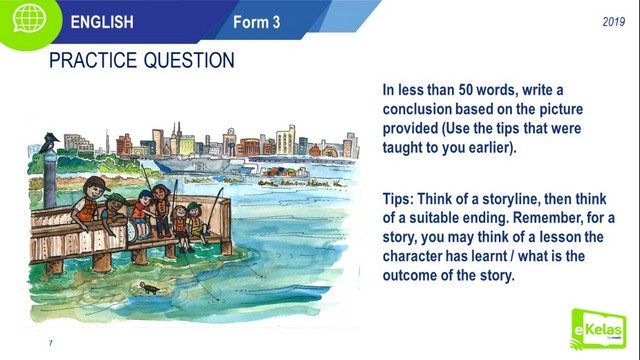 ENGLISH

Form 3

2019

PRACTICE QUESTION

In less than 50 words, write a conclusion based on the picture provided (Use the tips that were taught to you earlier).

Tips: Think of a storyline, then think of a suitable ending. Remember, for a story, you may think of a lesson the character has learnt / what is the outcome of the story.

7

eKelas